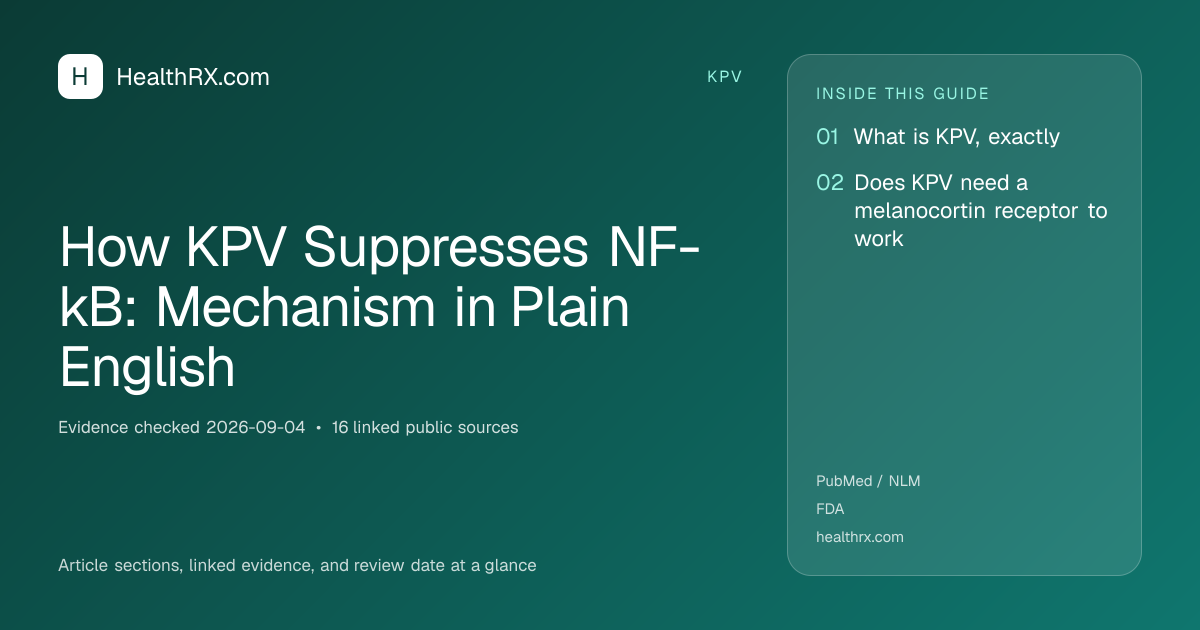 H HealthRX.com

KPV

How KPV Suppresses NF-kB: Mechanism in Plain English

Evidence checked 2026-09-04 • 16 linked public sources

Article sections, linked evidence, and review date at a glance

INSIDE THIS GUIDE

01 What is KPV, exactly

02 Does KPV need a melanocortin receptor to work

PubMed / NLM

FDA

healthrx.com